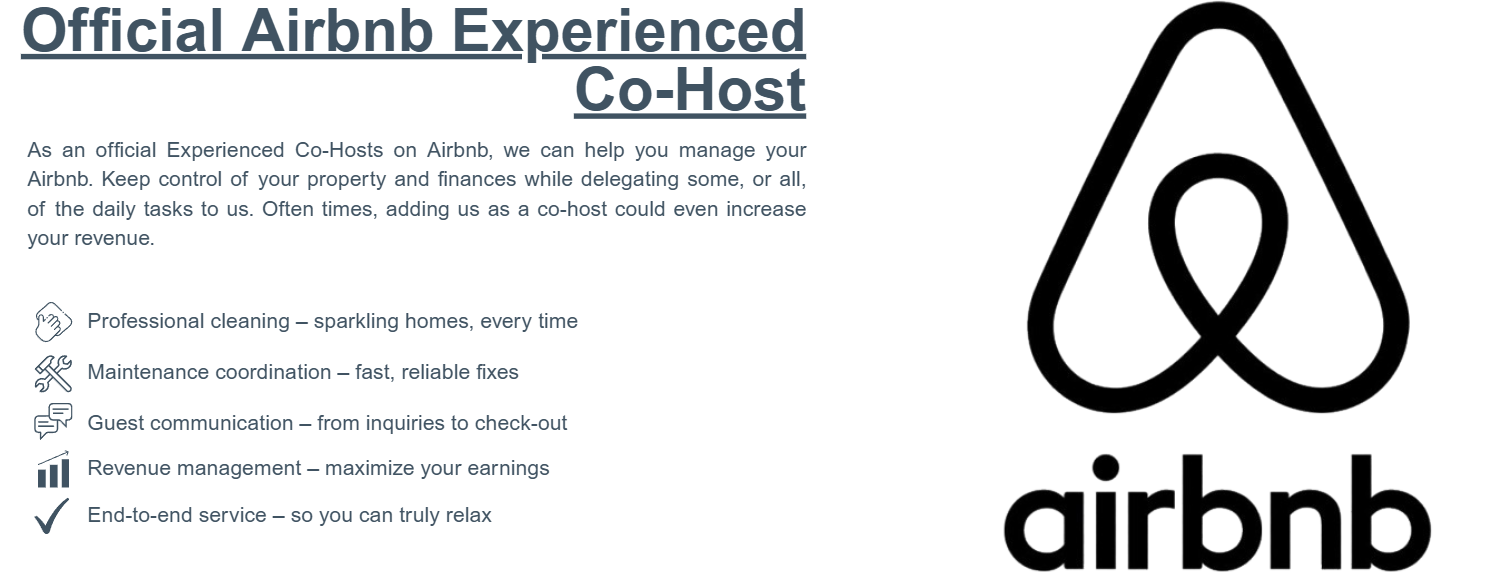 Official Airbnb Experienced Co-Host

As an official Experienced Co-Hosts on Airbnb, we can help you manage your Airbnb. Keep control of your property and finances while delegating some, or all, of the daily tasks to us. Often times, adding us as a co-host could even increase your revenue.

Professional cleaning – sparkling homes, every time

Maintenance coordination – fast, reliable fixes

Guest communication – from inquiries to check-out

Revenue management – maximize your earnings

End-to-end service – so you can truly relax

airbnb